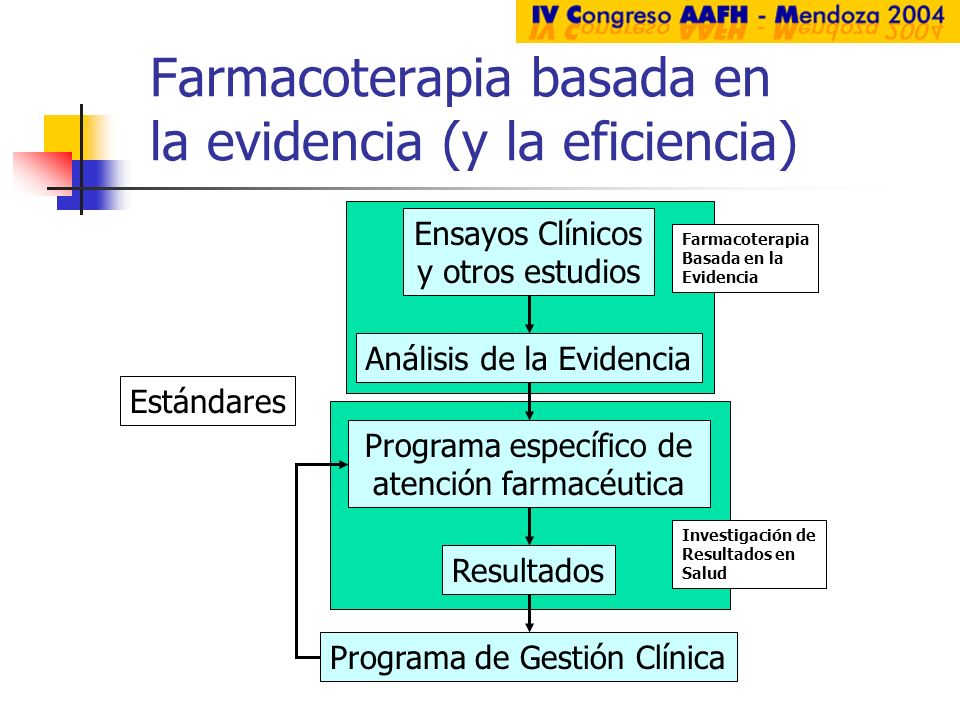 IV Congreso AAFH - Mendoza 2004

Farmacoterapia basada en la evidencia (y la eficiencia)

Ensayos Clínicos y otros estudios

Farmacoterapia Basada en la Evidencia

Análisis de la Evidencia

Estándares

Programa específico de atención farmacéutica

Investigación de Resultados en Salud

Resultados

Programa de Gestión Clínica